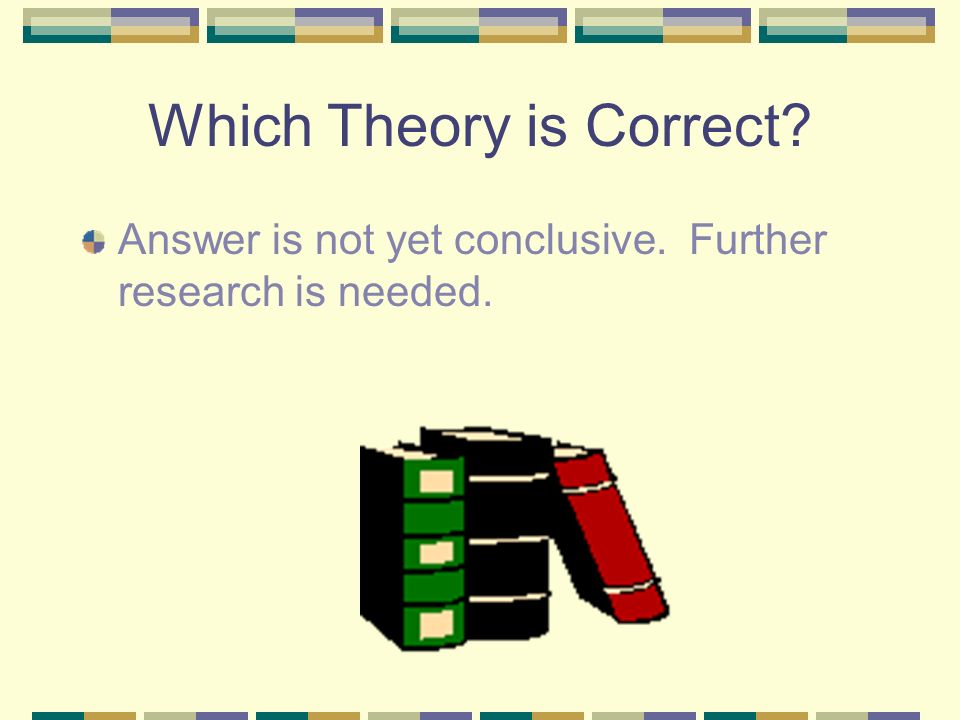 Which Theory is Correct?

Answer is not yet conclusive.  Further research is needed.